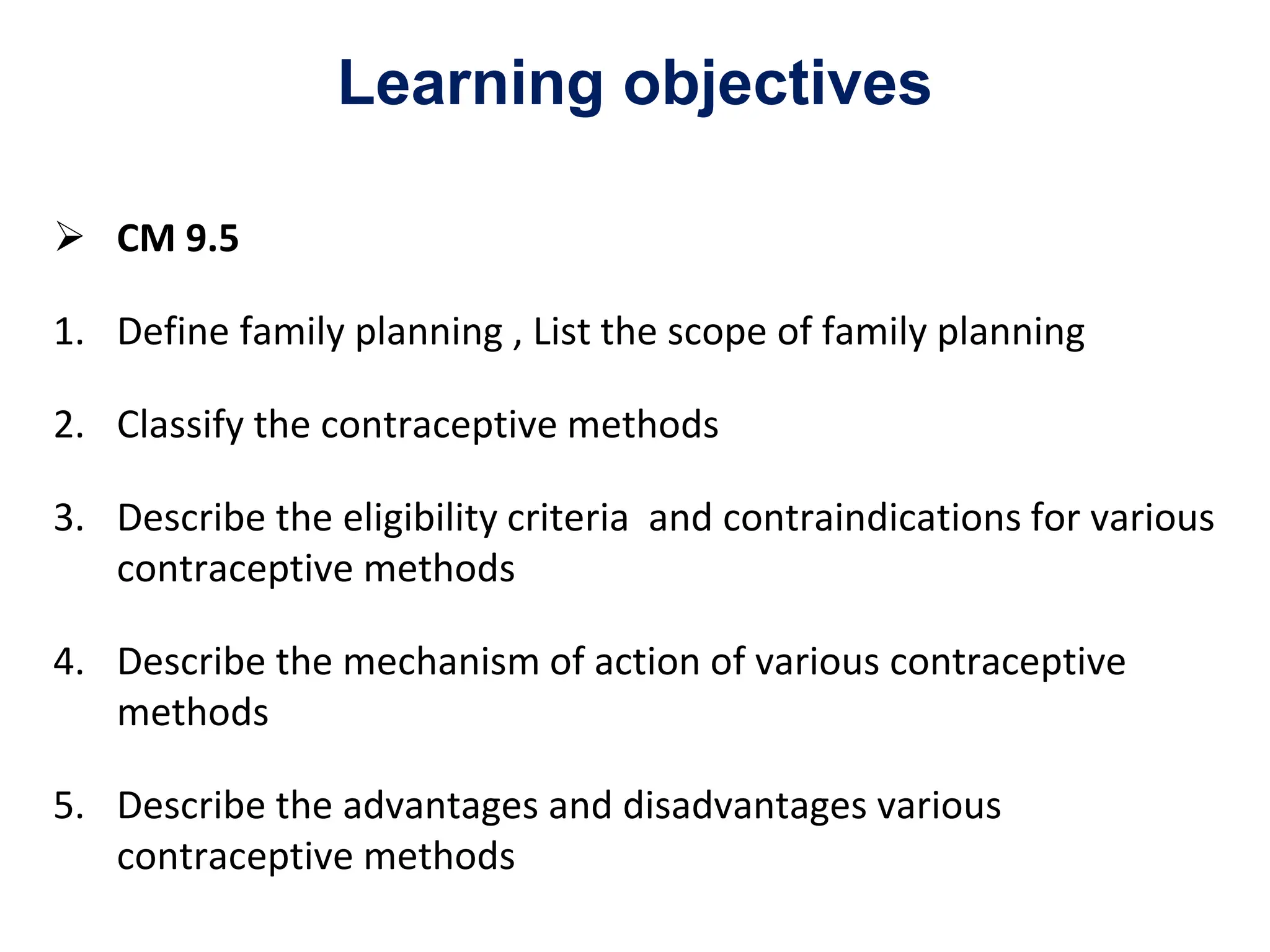 Learning objectives

➢ CM 9.5

1. Define family planning , List the scope of family planning

2. Classify the contraceptive methods

3. Describe the eligibility criteria  and contraindications for various contraceptive methods

4. Describe the mechanism of action of various contraceptive methods

5. Describe the advantages and disadvantages various contraceptive methods